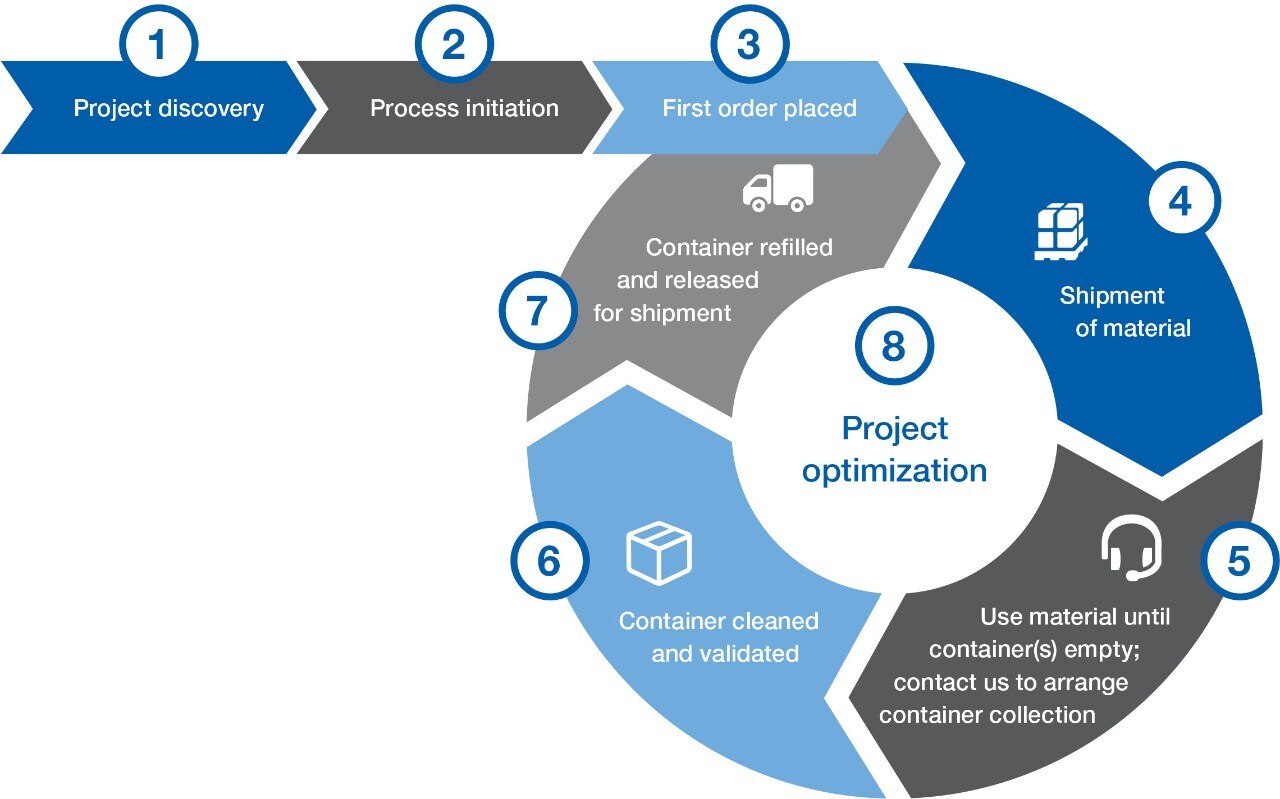 1
Project discovery

2
Process initiation

3
First order placed

4
Shipment of material

5
Use material until container(s) empty; contact us to arrange container collection

6
Container cleaned and validated

7
Container refilled and released for shipment

8
Project optimization